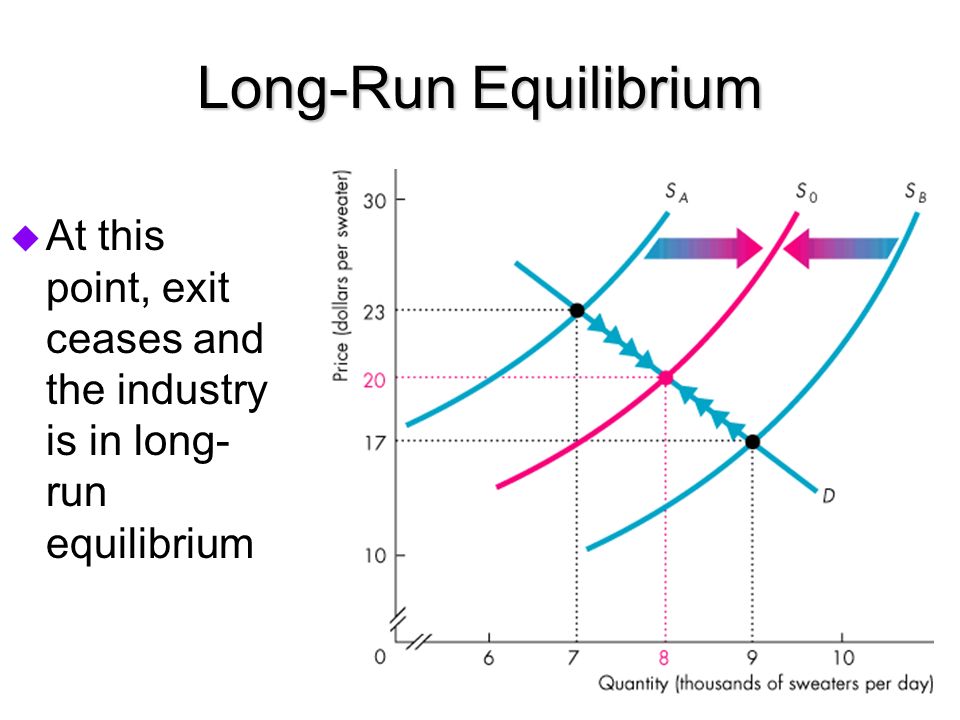 Long-Run Equilibrium

At this point, exit ceases and the industry is in long-run equilibrium

Price (dollars per sweater)

30

23

20

17

10

0

$S_A$

$S_0$

$S_B$

D

6

7

8

9

10

Quantity (thousands of sweaters per day)